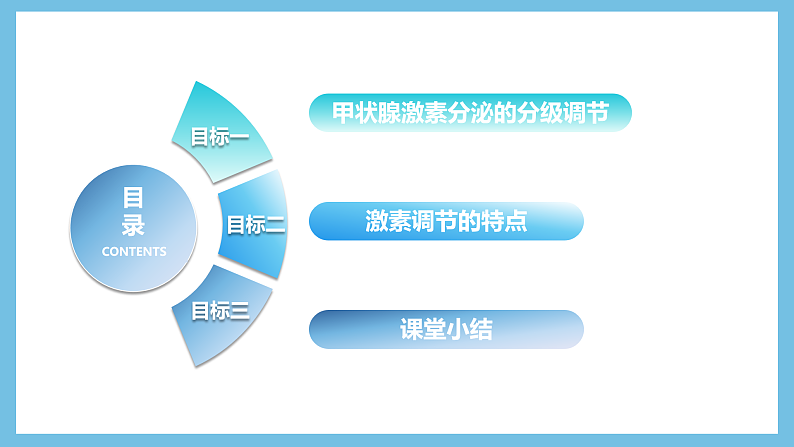 目录
CONTENTS

目标一
甲状腺激素分泌的分级调节

目标二
激素调节的特点

目标三
课堂小结